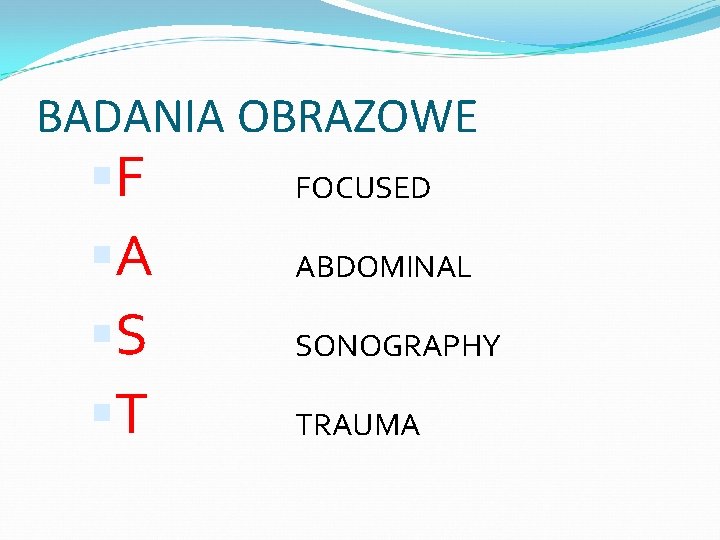 BADANIA OBRAZOWE

F FOCUSED

A ABDOMINAL

S SONOGRAPHY

T TRAUMA